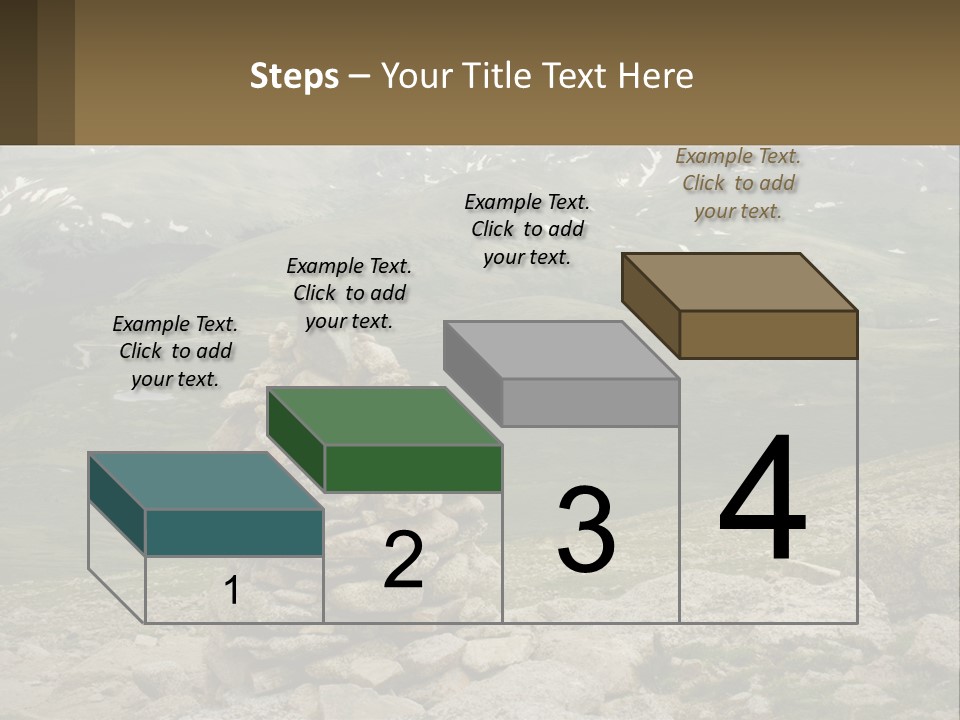 Steps – Your Title Text Here

Example Text. Click to add your text.

Example Text. Click to add your text.

Example Text. Click to add your text.

Example Text. Click to add your text.

1

2

3

4